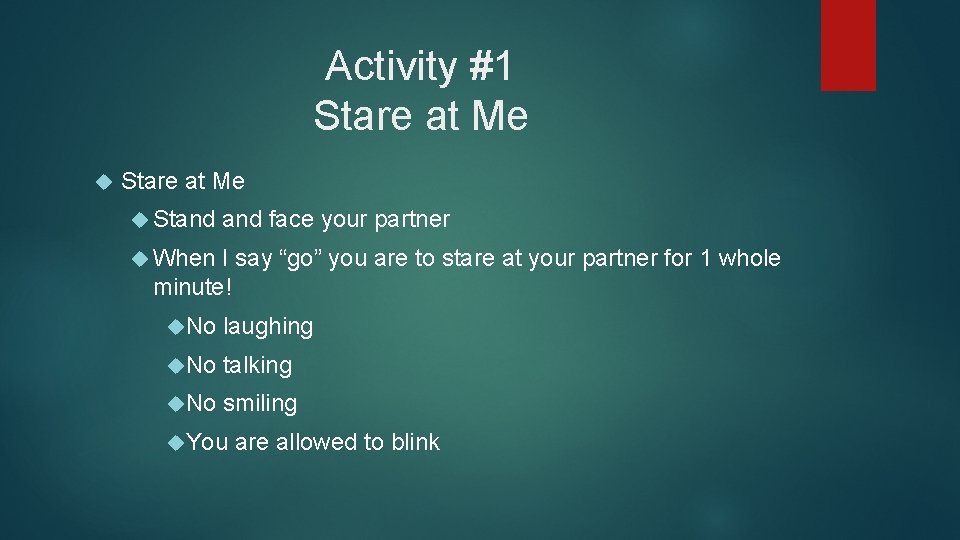 Activity #1
Stare at Me

Stare at Me

Stand and face your partner

When I say “go” you are to stare at your partner for 1 whole minute!

No laughing

No talking

No smiling

You are allowed to blink